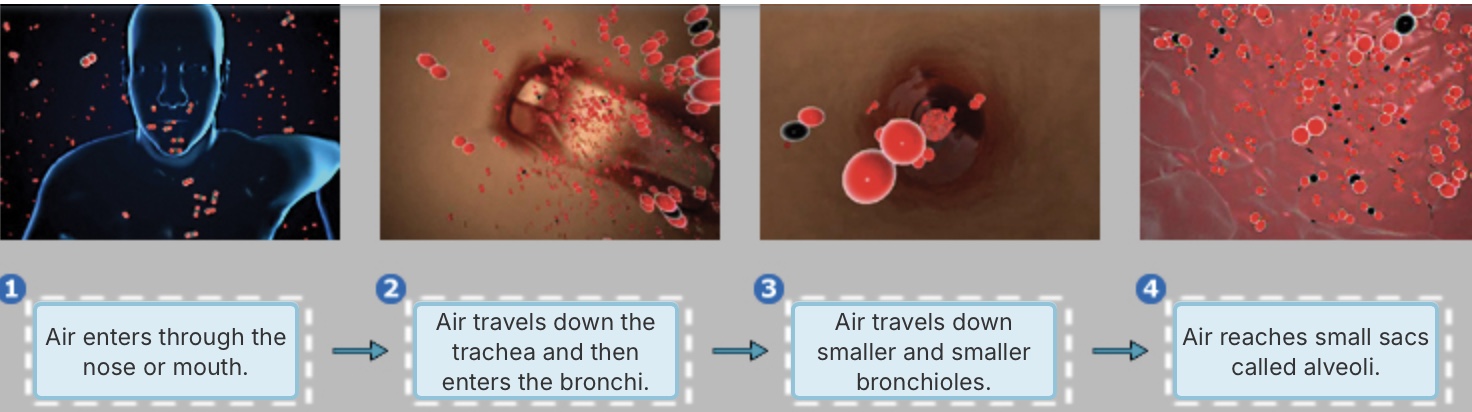 1
Air enters through the nose or mouth.

2
Air travels down the trachea and then enters the bronchi.

3
Air travels down smaller and smaller bronchioles.

4
Air reaches small sacs called alveoli.